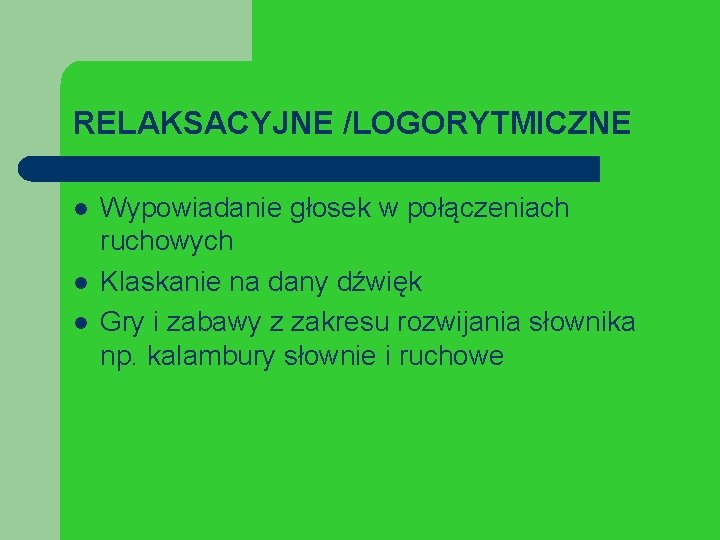 RELAKSACYJNE /LOGORYTMICZNE

- Wypowiadanie głosek w połączeniach ruchowych
- Klaskanie na dany dźwięk
- Gry i zabawy z zakresu rozwijania słownika np. kalambury słownie i ruchowe